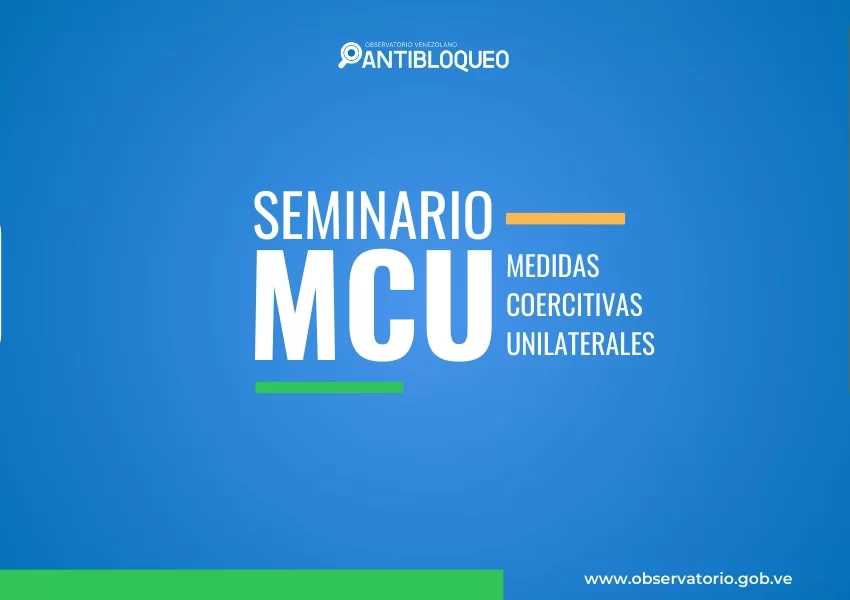 OBSERVATORIO VENEZOLANO
ANTIBLOQUEO

SEMINARIO
MCU
MEDIDAS
COERCITIVAS
UNILATERALES

www.observatorio.gob.ve